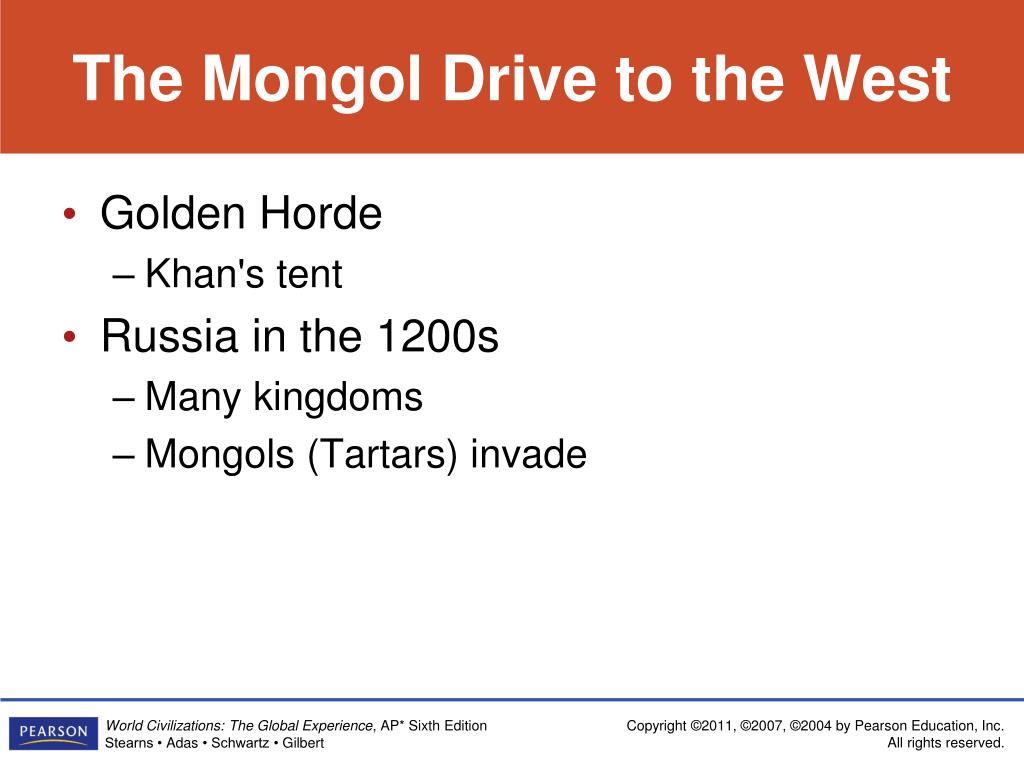 The Mongol Drive to the West

• Golden Horde
  – Khan's tent
• Russia in the 1200s
  – Many kingdoms
  – Mongols (Tartars) invade

PEARSON

World Civilizations: The Global Experience, AP* Sixth Edition
Stearns • Adas • Schwartz • Gilbert

Copyright ©2011, ©2007, ©2004 by Pearson Education, Inc.
All rights reserved.